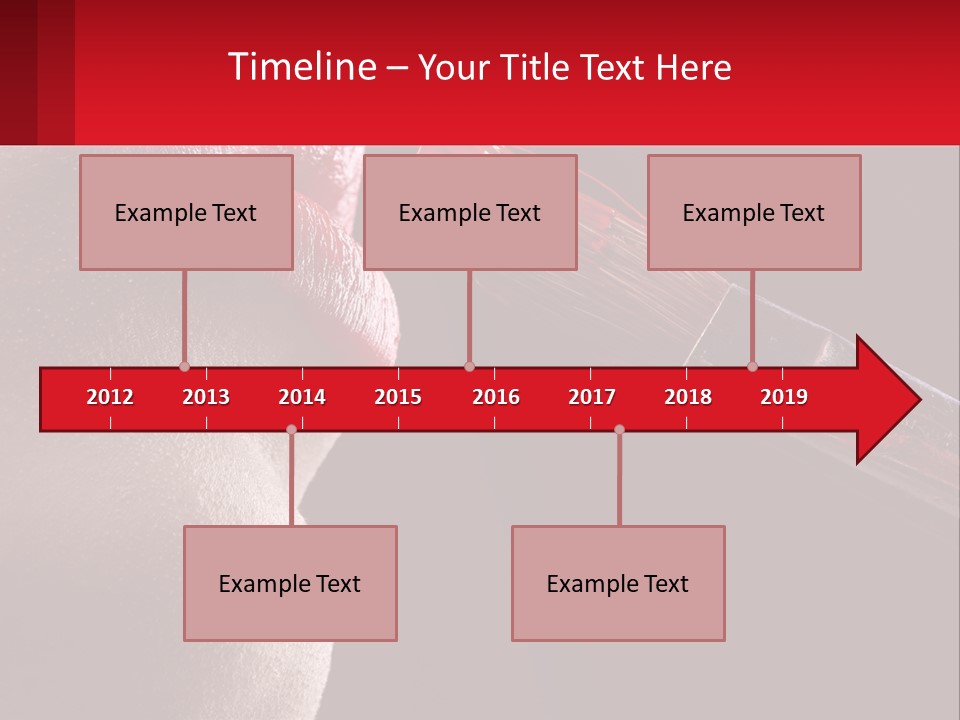 Timeline – Your Title Text Here

Example Text

Example Text

Example Text

2012
2013
2014
2015
2016
2017
2018
2019

Example Text

Example Text